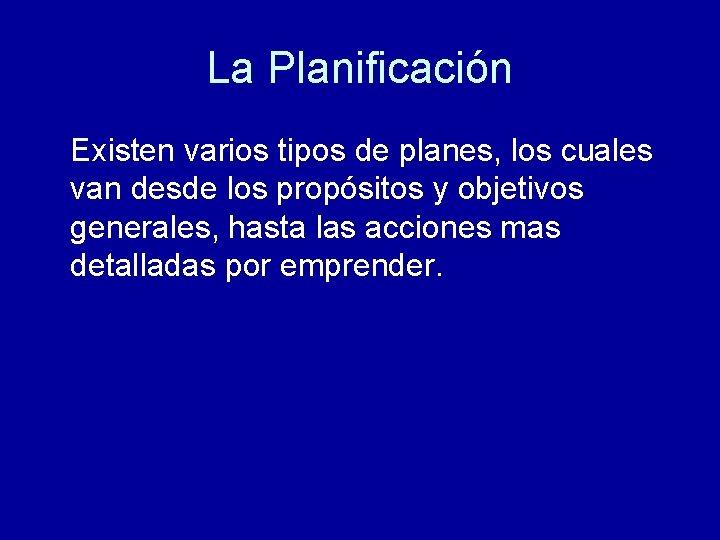 La Planificación

Existen varios tipos de planes, los cuales van desde los propósitos y objetivos generales, hasta las acciones mas detalladas por emprender.